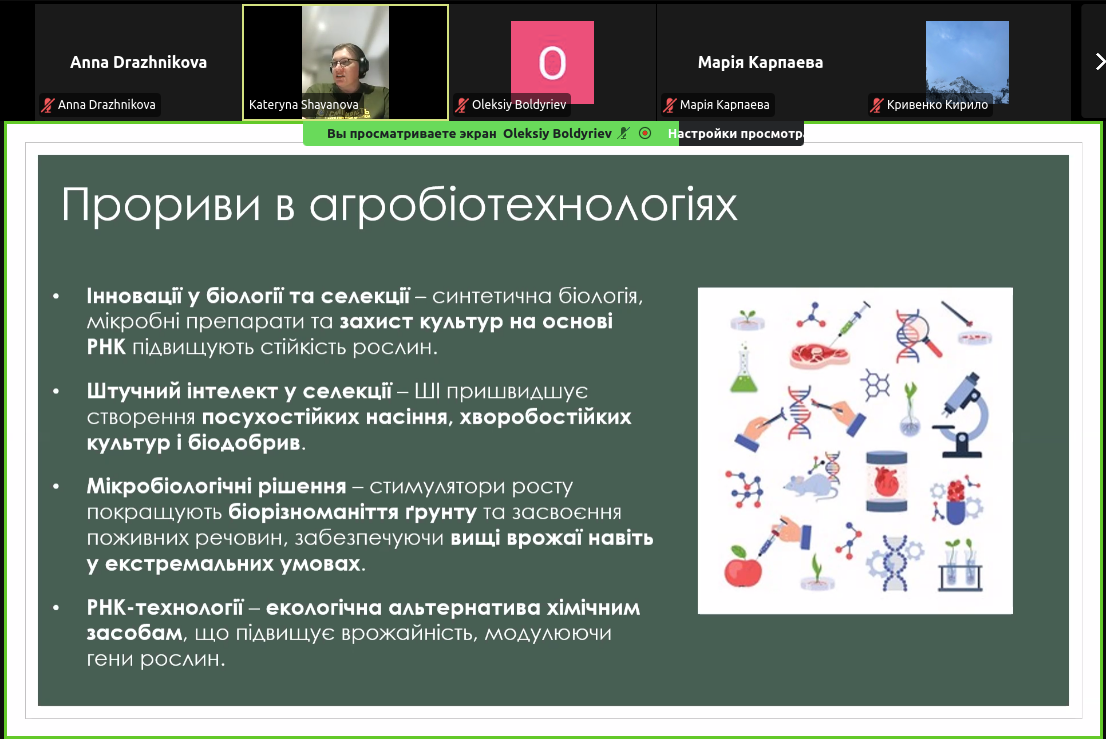 Anna Drazhnikova
Anna Drazhnikova
Kateryna Shavanova
O
Oleksiy Boldyriev
Марія Карпаева
Марія Карпаева
Кривенко Кирило

Вы просматриваете экран Oleksiy Boldyriev
Настройки просмотра

Прориви в агробіотехнологіях

• Інновації у біології та селекції – синтетична біологія, мікробні препарати та захист культур на основі РНК підвищують стійкість рослин.

• Штучний інтелект у селекції – ШІ пришвидшує створення посухостійких насіння, хворобостійких культур і біодобрив.

• Мікробіологічні рішення – стимулятори росту покращують біорізноманіття ґрунту та засвоєння поживних речовин, забезпечуючи вищі врожаї навіть у екстремальних умовах.

• РНК-технології – екологічна альтернатива хімічним засобам, що підвищує врожайність, модулюючи гени рослин.